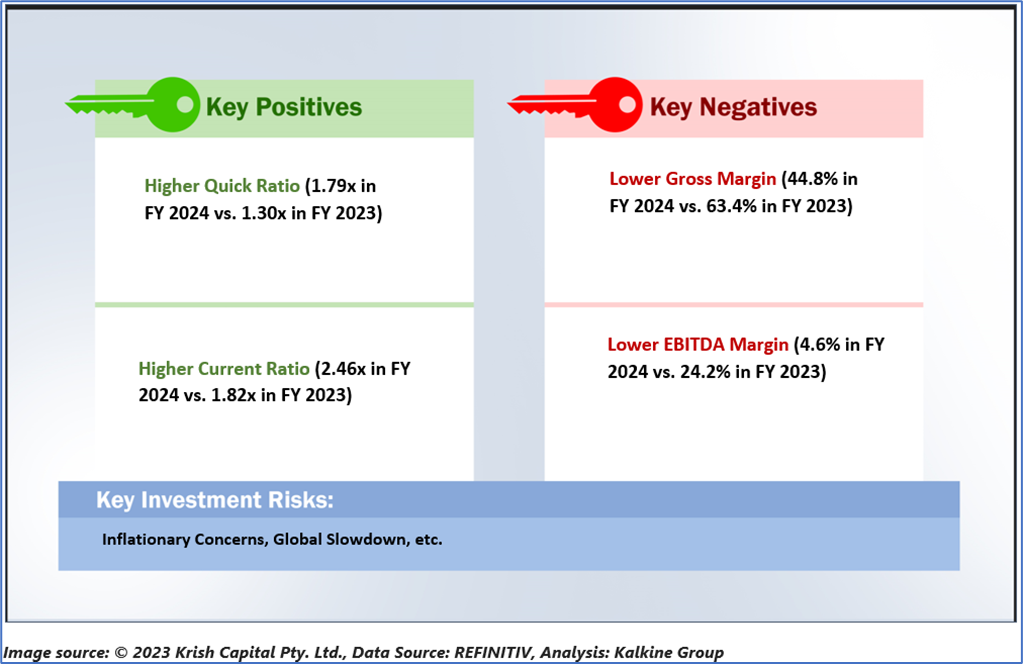 Key Positives

Higher Quick Ratio (1.79x in FY 2024 vs. 1.30x in FY 2023)

Higher Current Ratio (2.46x in FY 2024 vs. 1.82x in FY 2023)

Key Negatives

Lower Gross Margin (44.8% in FY 2024 vs. 63.4% in FY 2023)

Lower EBITDA Margin (4.6% in FY 2024 vs. 24.2% in FY 2023)

Key Investment Risks:

Inflationary Concerns, Global Slowdown, etc.

Image source: © 2023 Krish Capital Pty. Ltd., Data Source: REFINITIV, Analysis: Kalkine Group